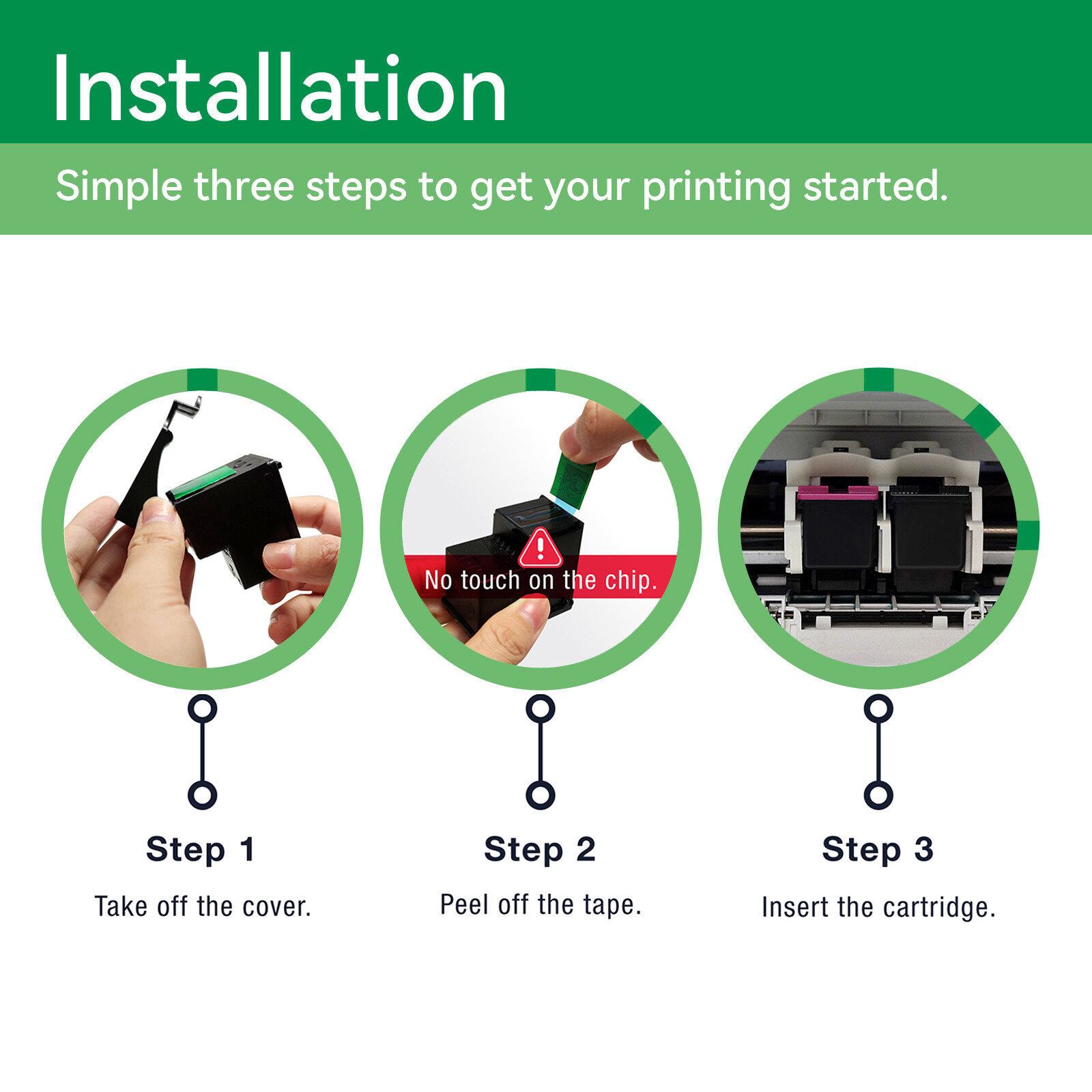 Installation

Simple three steps to get your printing started.

No touch on the chip.

Step 1

Take off the cover.

Step 2

Peel off the tape.

Step 3

Insert the cartridge.